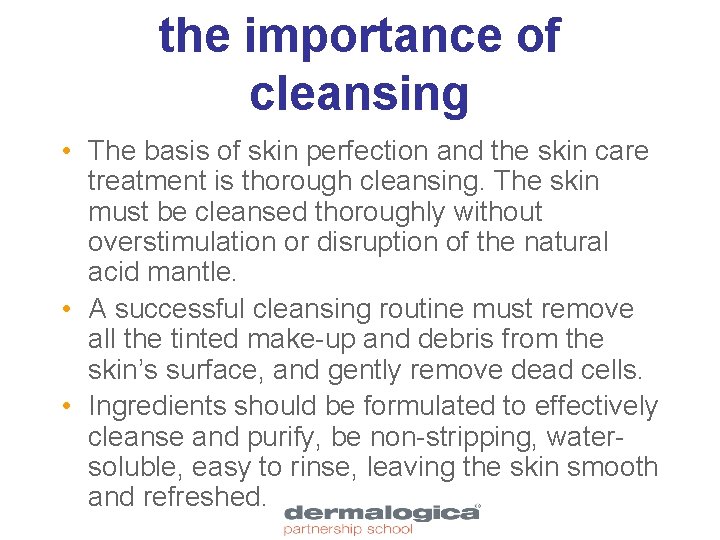 the importance of cleansing

• The basis of skin perfection and the skin care treatment is thorough cleansing. The skin must be cleansed thoroughly without overstimulation or disruption of the natural acid mantle.
• A successful cleansing routine must remove all the tinted make-up and debris from the skin's surface, and gently remove dead cells.
• Ingredients should be formulated to effectively cleanse and purify, be non-stripping, water-soluble, easy to rinse, leaving the skin smooth and refreshed.

dermalogica®
partnership school